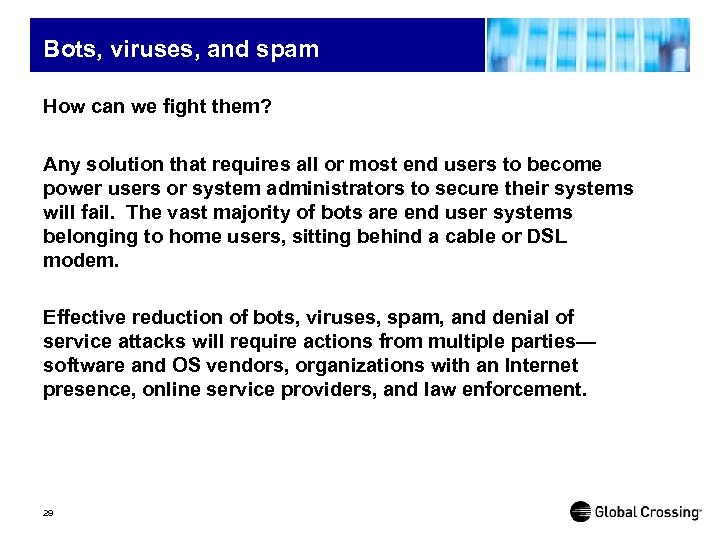 Bots, viruses, and spam

How can we fight them?

Any solution that requires all or most end users to become power users or system administrators to secure their systems will fail. The vast majority of bots are end user systems belonging to home users, sitting behind a cable or DSL modem.

Effective reduction of bots, viruses, spam, and denial of service attacks will require actions from multiple parties—software and OS vendors, organizations with an Internet presence, online service providers, and law enforcement.

29

Global Crossing